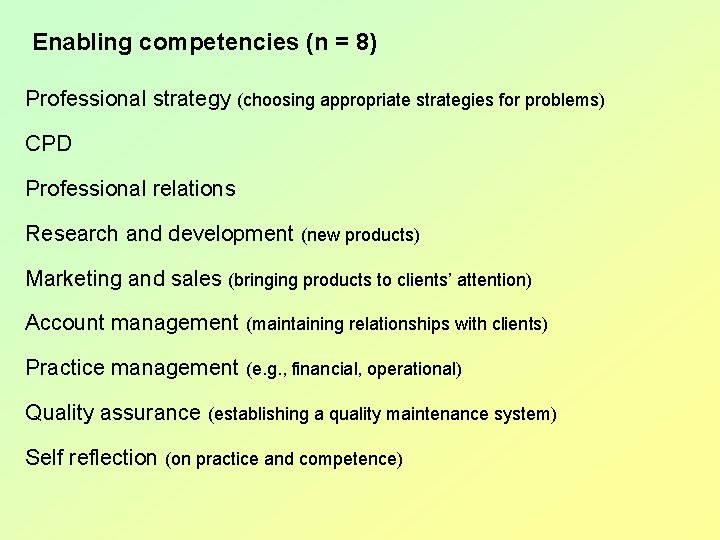 Enabling competencies (n = 8)

Professional strategy (choosing appropriate strategies for problems)

CPD

Professional relations

Research and development (new products)

Marketing and sales (bringing products to clients' attention)

Account management (maintaining relationships with clients)

Practice management (e.g., financial, operational)

Quality assurance (establishing a quality maintenance system)

Self reflection (on practice and competence)